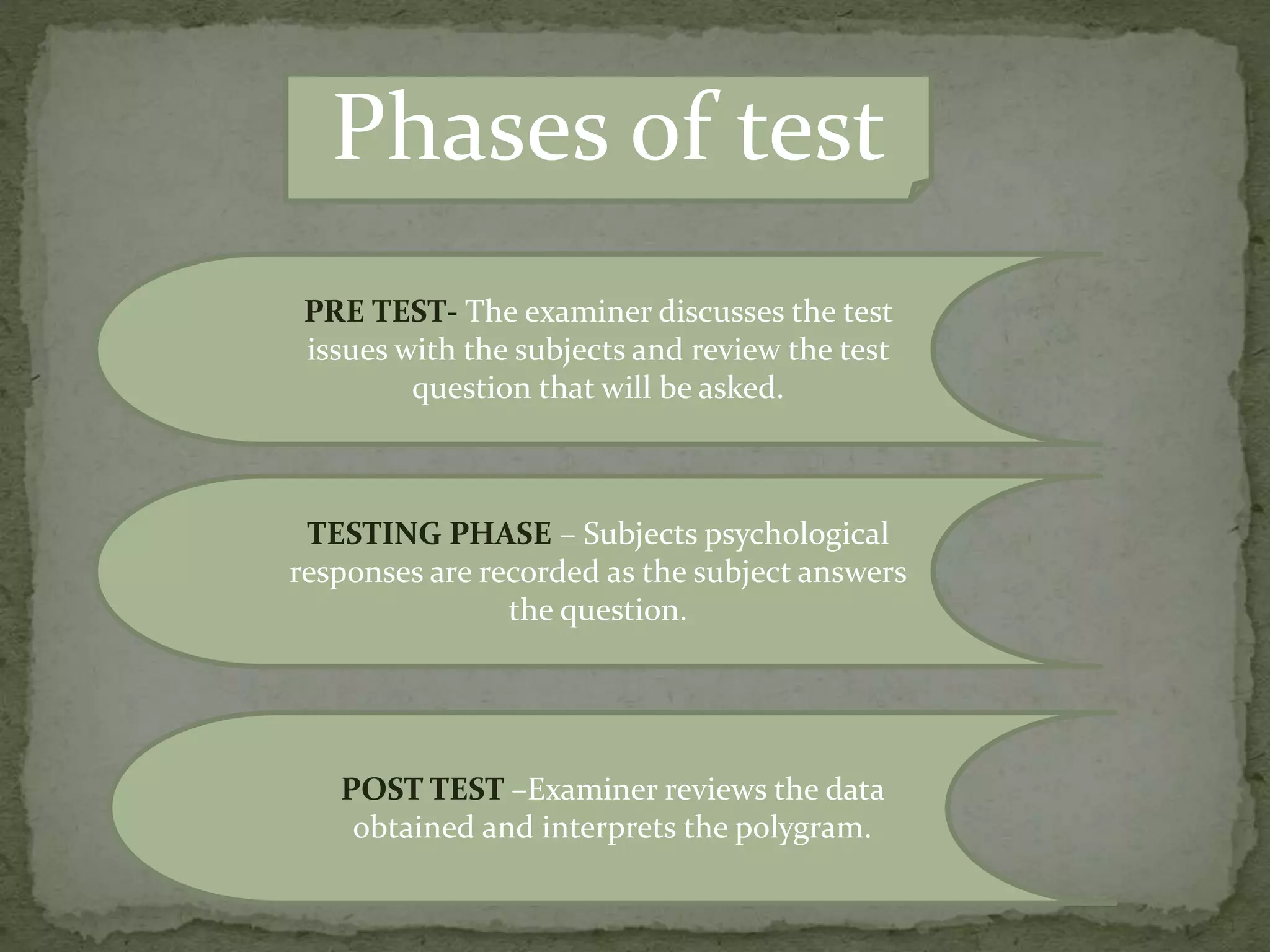 Phases of test

PRE TEST- The examiner discusses the test issues with the subjects and review the test question that will be asked.

TESTING PHASE – Subjects psychological responses are recorded as the subject answers the question.

POST TEST –Examiner reviews the data obtained and interprets the polygram.